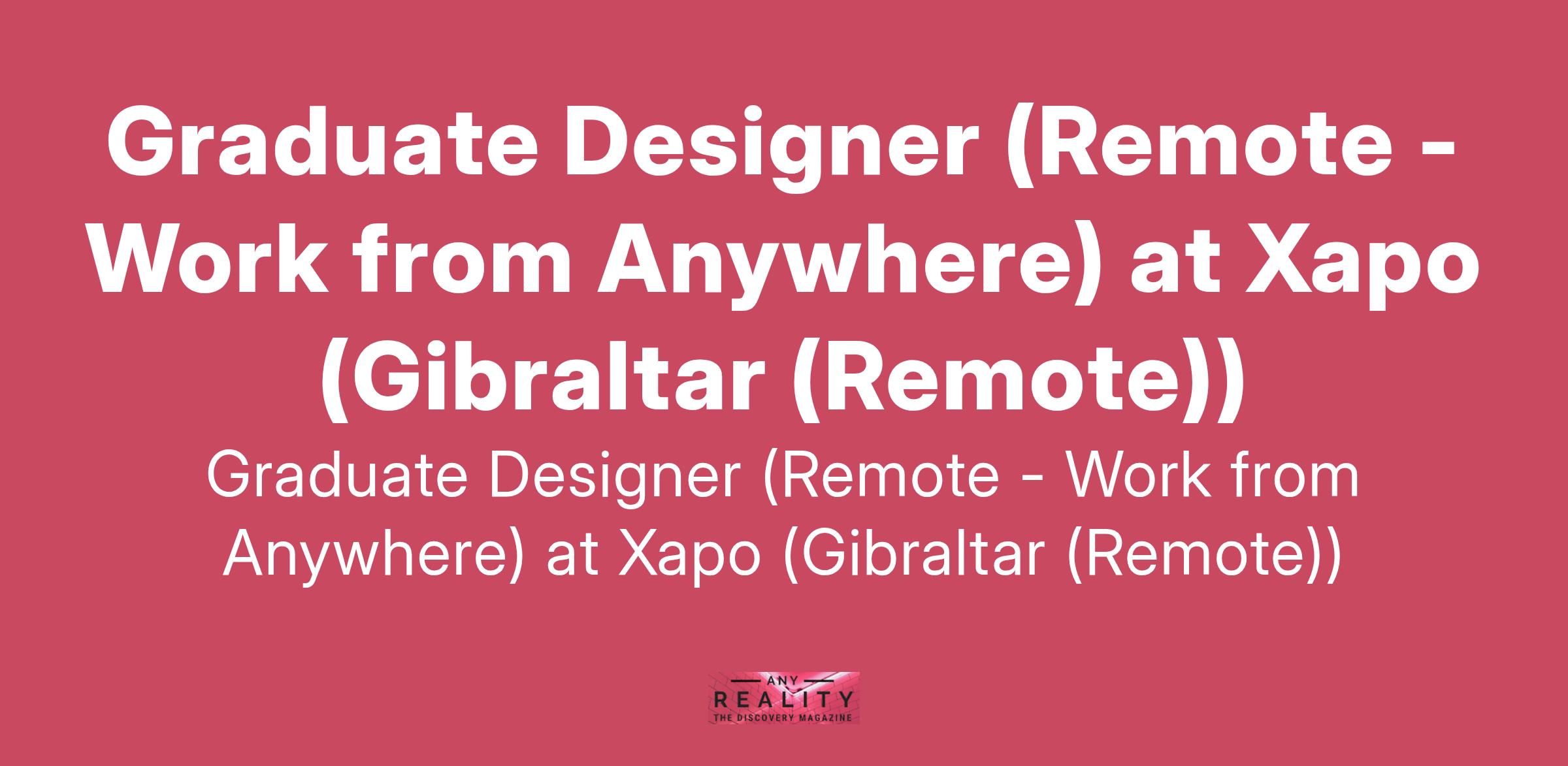 Graduate Designer (Remote - Work from Anywhere) at Xapo (Gibraltar (Remote))

Graduate Designer (Remote - Work from Anywhere) at Xapo (Gibraltar (Remote))

ANY
REALITY
THE DISCOVERY MAGAZINE